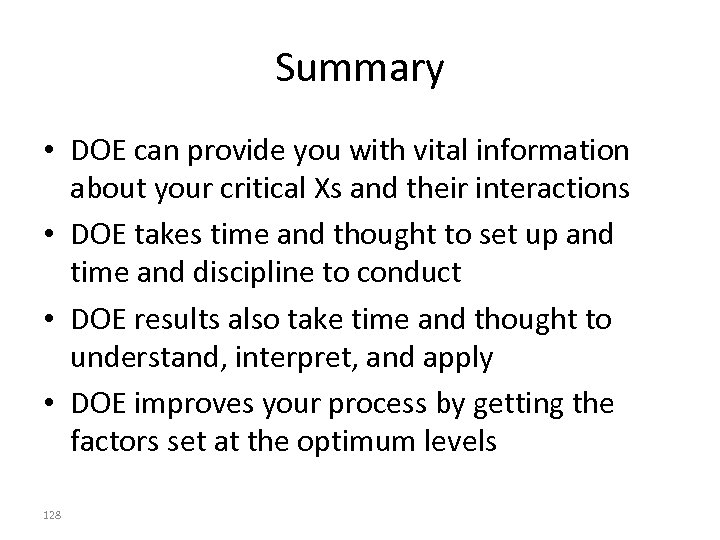 Summary

• DOE can provide you with vital information about your critical Xs and their interactions
• DOE takes time and thought to set up and time and discipline to conduct
• DOE results also take time and thought to understand, interpret, and apply
• DOE improves your process by getting the factors set at the optimum levels

128